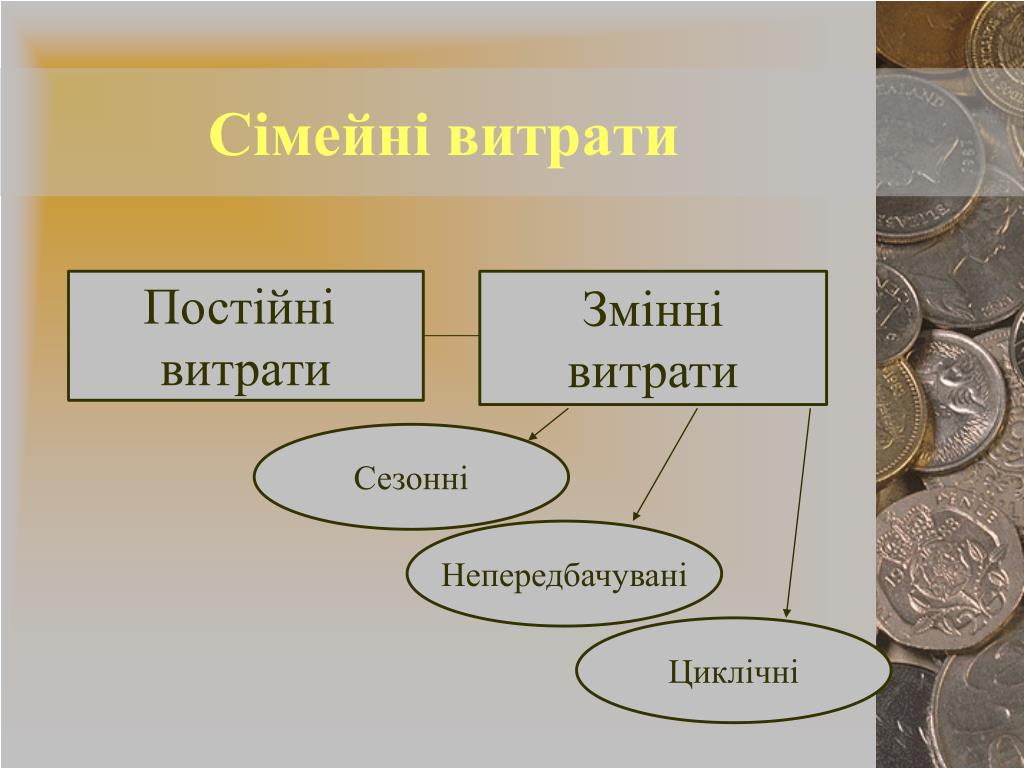 Сімейні витрати

Постійні витрати

Змінні витрати

Сезонні

Непередбачувані

Циклічні